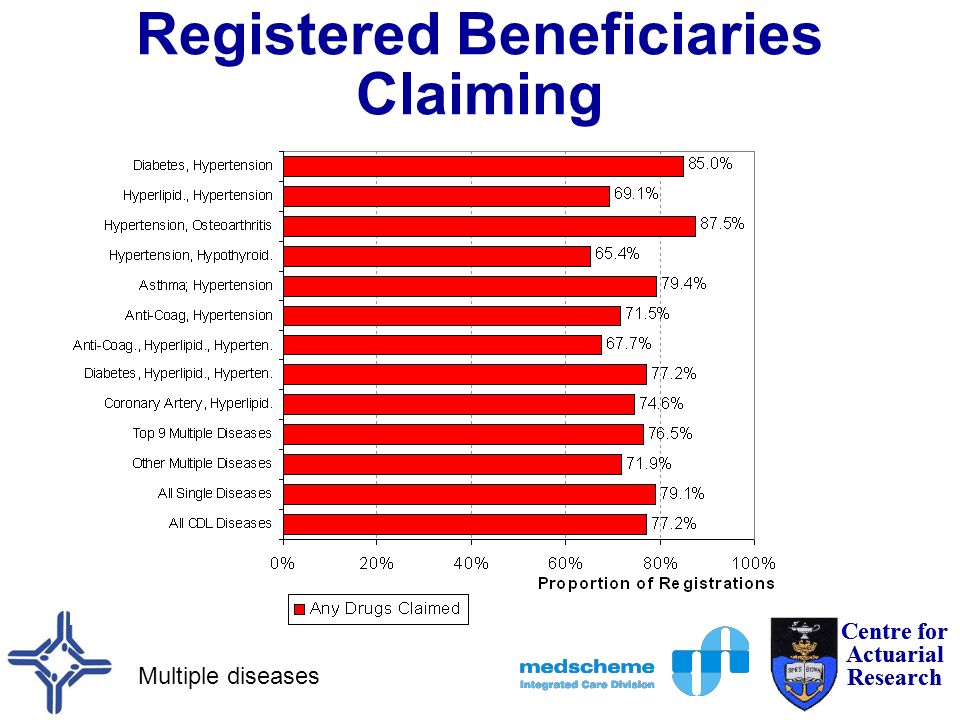 Registered Beneficiaries Claiming

Diabetes, Hypertension 85.0%
Hyperlipid., Hypertension 69.1%
Hypertension, Osteoarthritis 87.5%
Hypertension, Hypothyroid. 65.4%
Asthma; Hypertension 79.4%
Anti-Coag, Hypertension 71.5%
Anti-Coag., Hyperlipid., Hyperten. 67.7%
Diabetes, Hyperlipid., Hyperten. 77.2%
Coronary Artery, Hyperlipid. 74.6%
Top 9 Multiple Diseases 76.5%
Other Multiple Diseases 71.9%
All Single Diseases 79.1%
All CDL Diseases 77.2%

0% 20% 40% 60% 80% 100%
Proportion of Registrations

Any Drugs Claimed

Multiple diseases

medscheme
Integrated Care Division

Centre for Actuarial Research